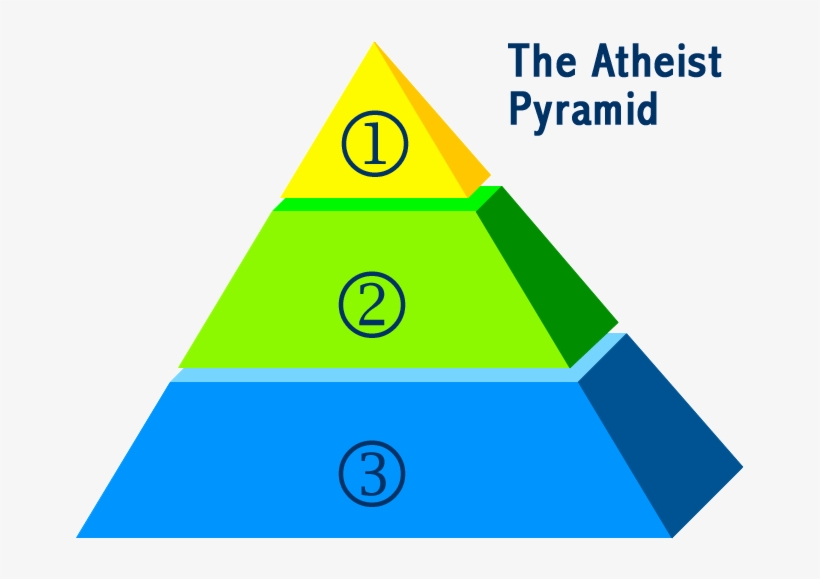 The Atheist Pyramid

①

②

③